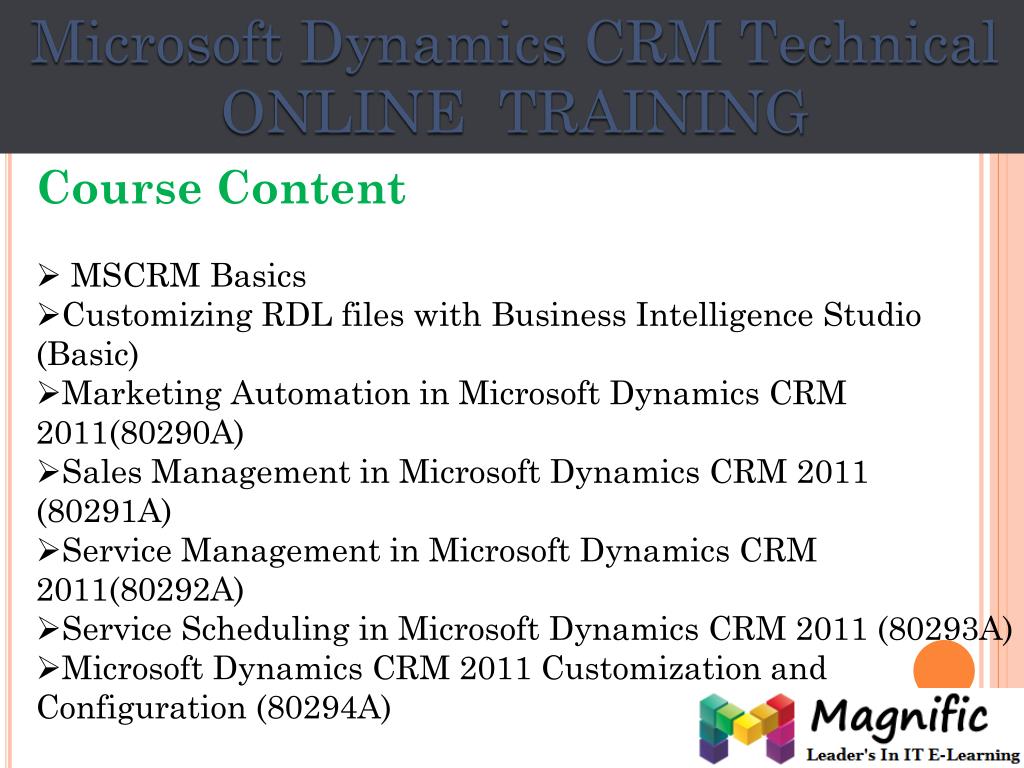 Microsoft Dynamics CRM Technical ONLINE TRAINING

Course Content

➢ MSCRM Basics
➢Customizing RDL files with Business Intelligence Studio (Basic)
➢Marketing Automation in Microsoft Dynamics CRM 2011(80290A)
➢Sales Management in Microsoft Dynamics CRM 2011 (80291A)
➢Service Management in Microsoft Dynamics CRM 2011(80292A)
➢Service Scheduling in Microsoft Dynamics CRM 2011 (80293A)
➢Microsoft Dynamics CRM 2011 Customization and Configuration (80294A)

Magnific
Leader's In IT E-Learning